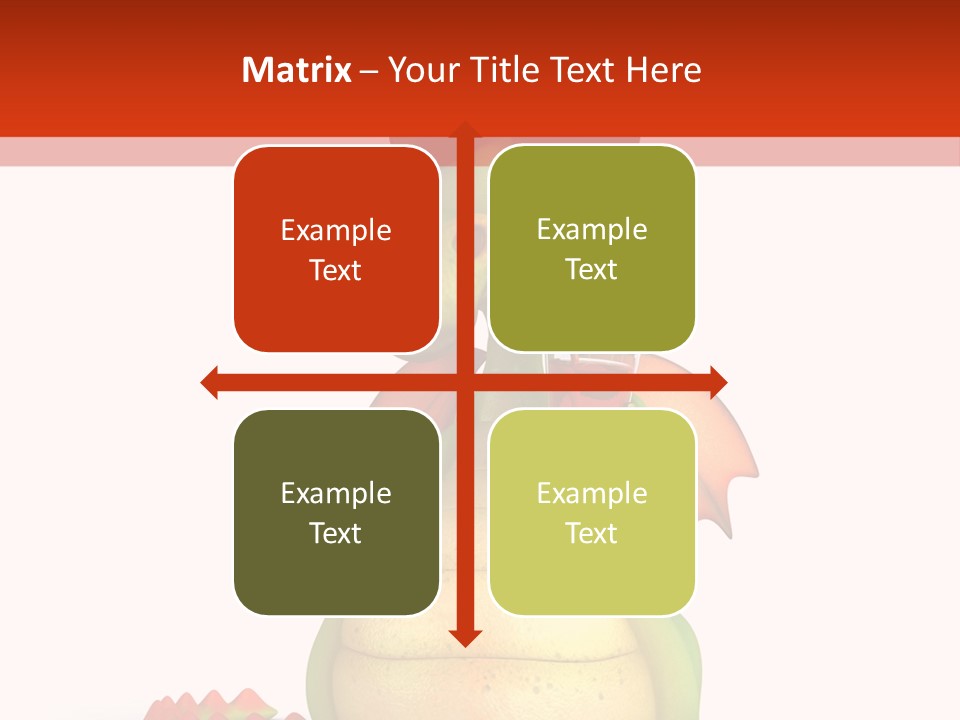 Matrix – Your Title Text Here

Example Text

Example Text

Example Text

Example Text